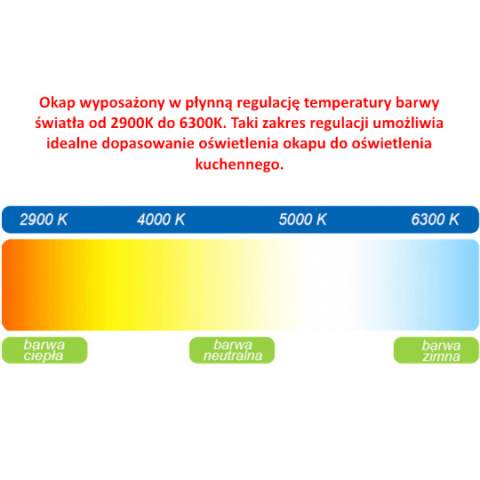 Okap wyposażony w płynną regulację temperatury barwy światła od 2900K do 6300K. Taki zakres regulacji umożliwia idealne dopasowanie oświetlenia okapu do oświetlenia kuchennego.

2900 K 4000 K 5000 K 6300 K

barwa ciepła

barwa neutralna

barwa zimna